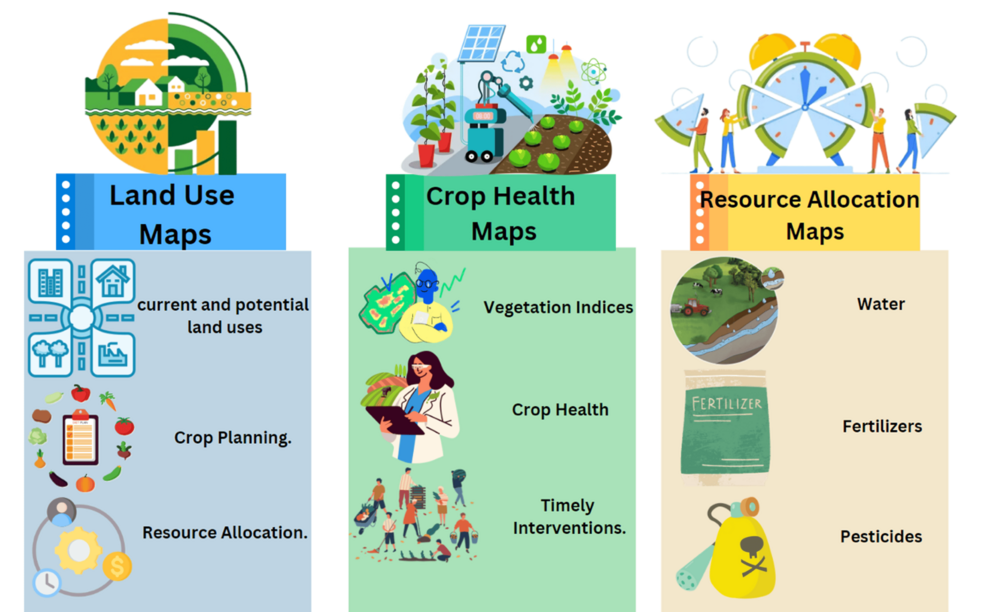 Land Use Maps

current and potential land uses

Crop Planning.

Resource Allocation.

Crop Health Maps

Vegetation Indices

Crop Health

Timely Interventions.

Resource Allocation Maps

Water

FERTILIZER

Fertilizers

Pesticides